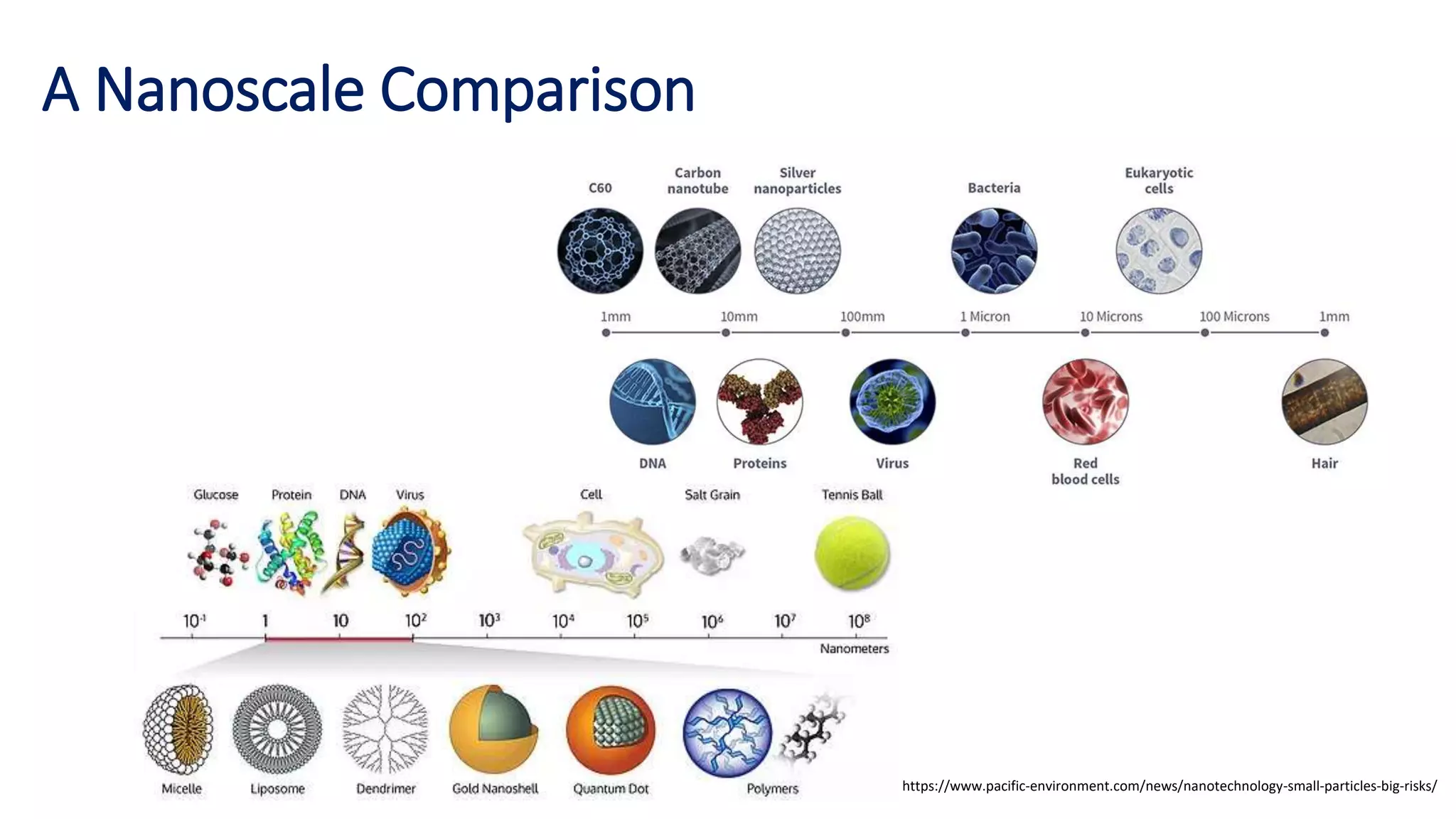 A Nanoscale Comparison

C60

Carbon nanotube

Silver nanoparticles

Bacteria

Eukaryotic cells

1mm

10mm

100mm

1 Micron

10 Microns

100 Microns

1mm

DNA

Proteins

Virus

Red blood cells

Hair

Glucose

Protein

DNA

Virus

Cell

Salt Grain

Tennis Ball

$10^{-1}$ 1 10 $10^2$ $10^3$ $10^4$ $10^5$ $10^6$ $10^7$ $10^8$

Nanometers

Micelle

Liposome

Dendrimer

Gold Nanoshell

Quantum Dot

Polymers

https://www.pacific-environment.com/news/nanotechnology-small-particles-big-risks/